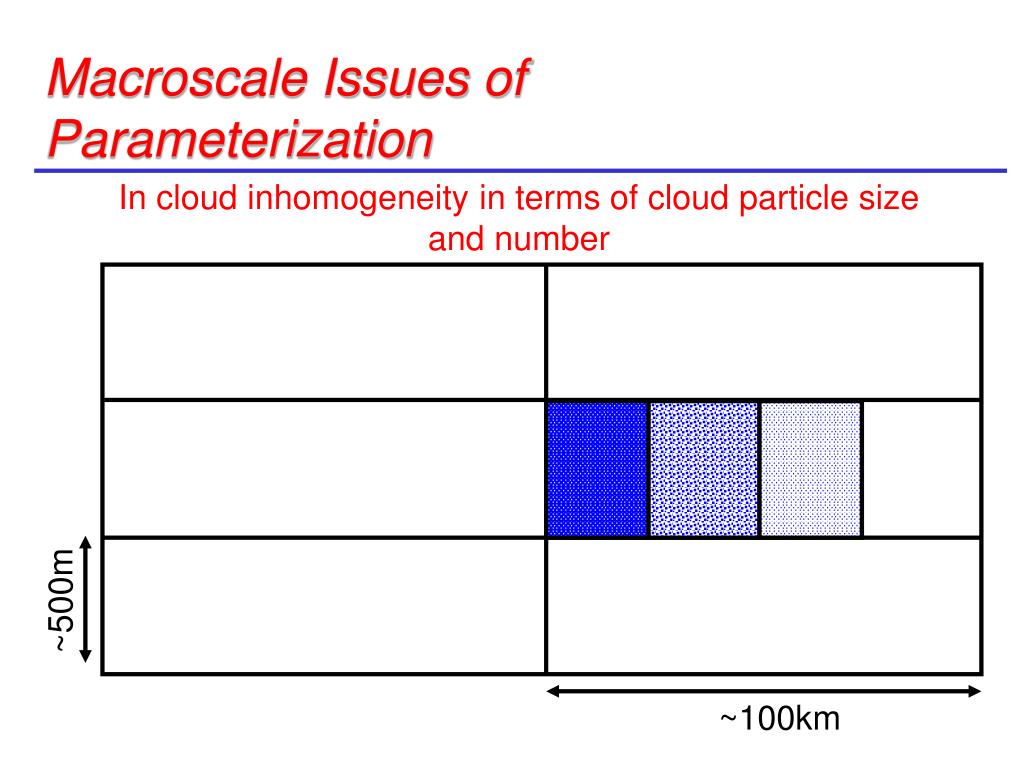 Macroscale Issues of Parameterization

In cloud inhomogeneity in terms of cloud particle size and number

~500m

~100km